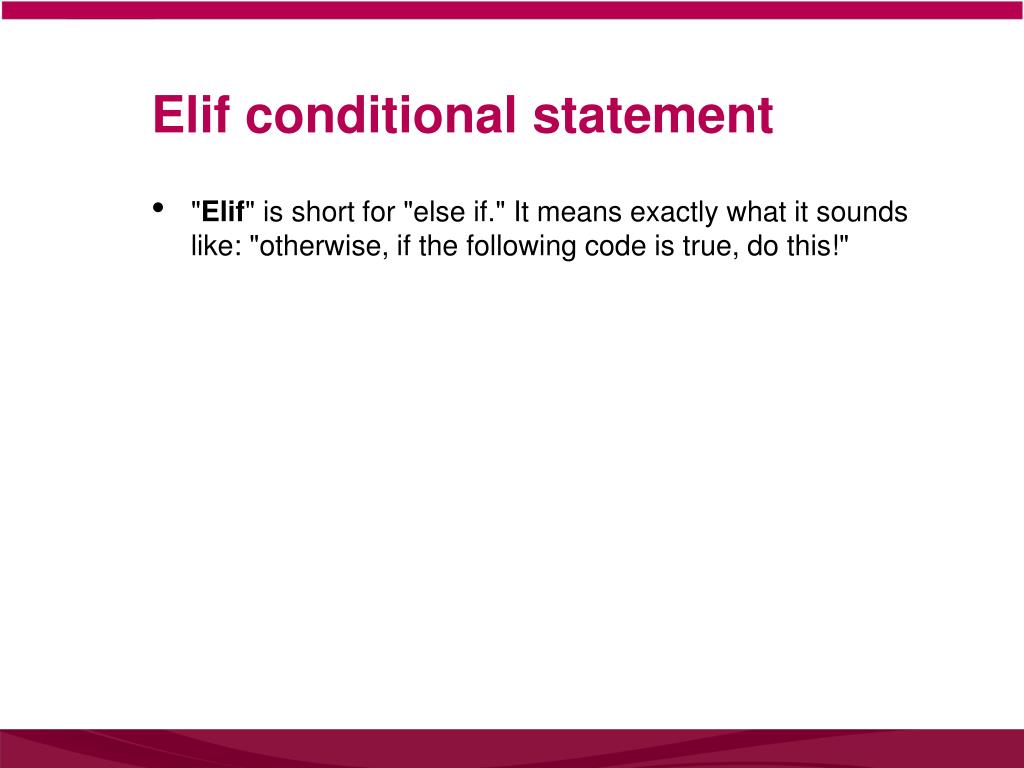 Elif conditional statement

• "Elif" is short for "else if." It means exactly what it sounds like: "otherwise, if the following code is true, do this!"